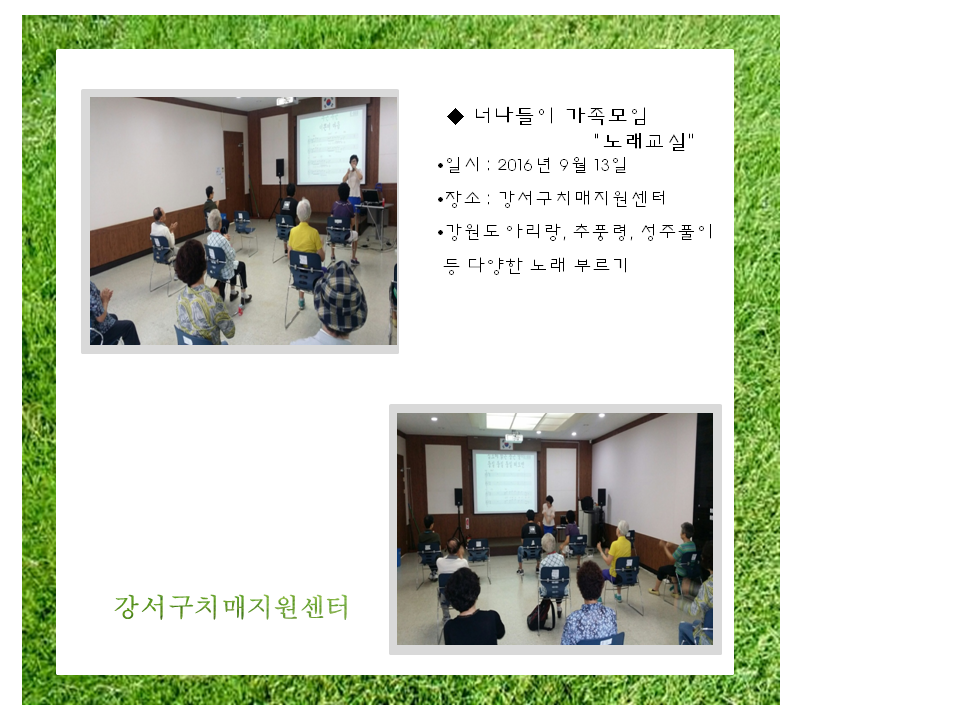 ◆ 너나들이 가족모임
"노래교실"

•일시 : 2016년 9월 13일

•장소 : 강서구치매지원센터

•강원도아리랑, 추풍령, 성주풀이 등 다양한 노래 부르기

강서구치매지원센터